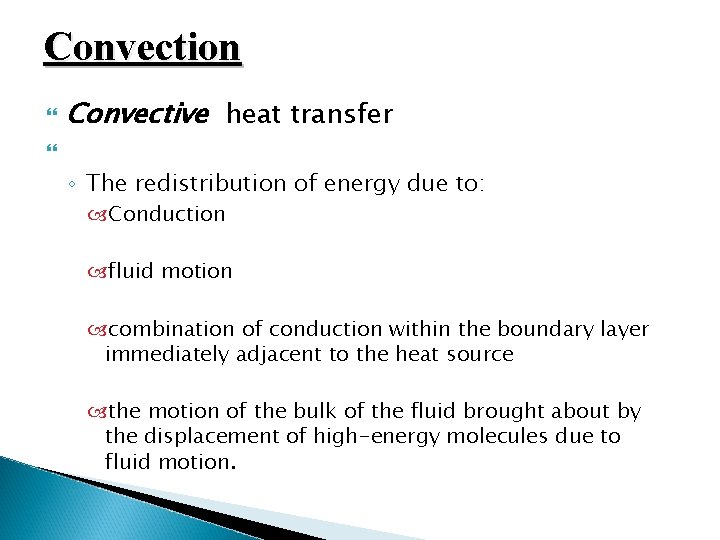 Convection

Convective heat transfer

The redistribution of energy due to:

Conduction

fluid motion

combination of conduction within the boundary layer immediately adjacent to the heat source

the motion of the bulk of the fluid brought about by the displacement of high-energy molecules due to fluid motion.